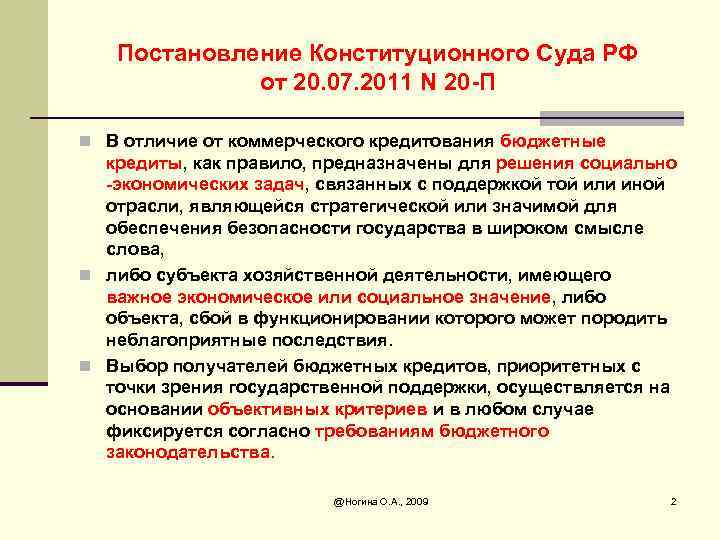 Постановление Конституционного Суда РФ от 20.07.2011 N 20-П

В отличие от коммерческого кредитования бюджетные кредиты, как правило, предназначены для решения социально -экономических задач, связанных с поддержкой той или иной отрасли, являющейся стратегической или значимой для обеспечения безопасности государства в широком смысле слова,

либо субъекта хозяйственной деятельности, имеющего важное экономическое или социальное значение, либо объекта, сбой в функционировании которого может породить неблагоприятные последствия.

Выбор получателей бюджетных кредитов, приоритетных с точки зрения государственной поддержки, осуществляется на основании объективных критериев и в любом случае фиксируется согласно требованиям бюджетного законодательства.

@Ногина О.А., 2009

2